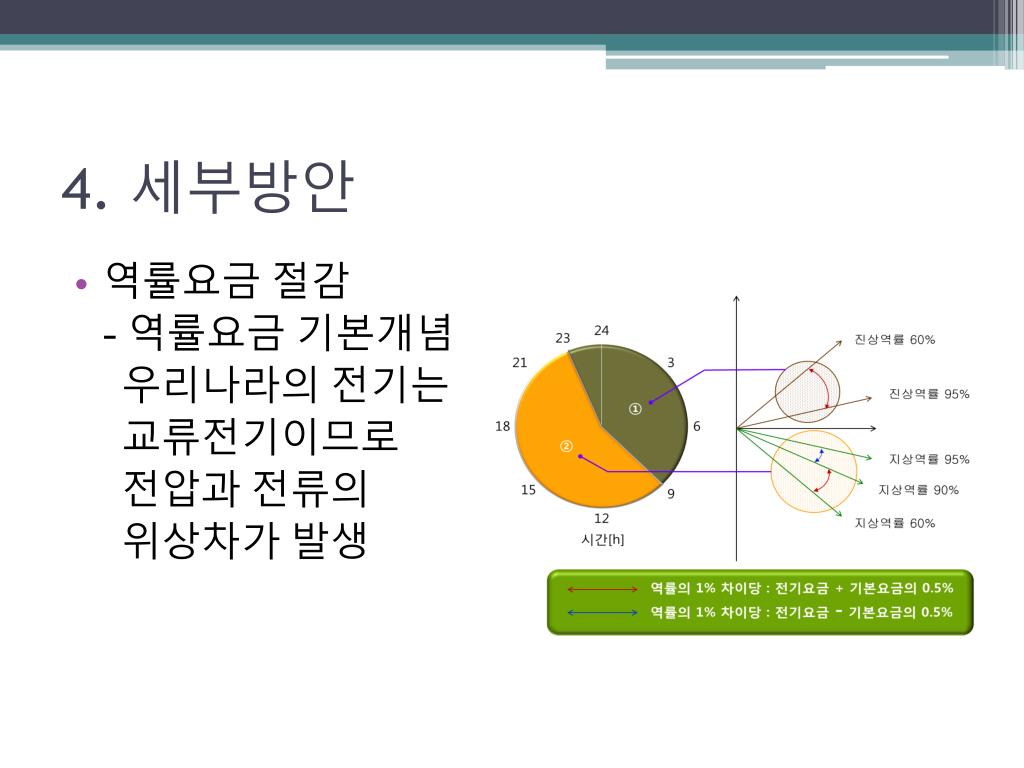 4. 세부방안

• 역률요금 절감
- 역률요금 기본개념
우리나라의 전기는
교류전기이므로
전압과 전류의
위상차가 발생

24
3
6
9
12
15
18
21
23
①
②
시간[h]

진상역률 60%
진상역률 95%
지상역률 95%
지상역률 90%
지상역률 60%

역률의 1% 차이당 : 전기요금 + 기본요금의 0.5%
역률의 1% 차이당 : 전기요금 - 기본요금의 0.5%